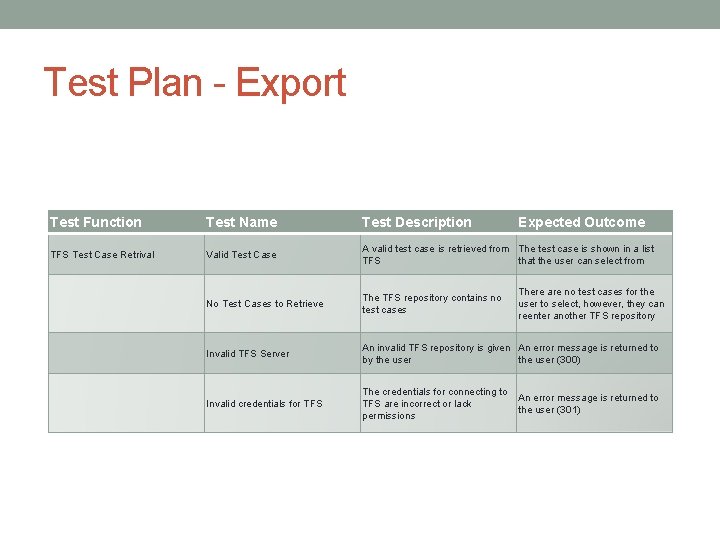 Test Plan - Export

| Test Function | Test Name | Test Description | Expected Outcome |
|---|---|---|---|
| TFS Test Case Retrival | Valid Test Case | A valid test case is retrieved from TFS | The test case is shown in a list that the user can select from |
| | No Test Cases to Retrieve | The TFS repository contains no test cases | There are no test cases for the user to select, however, they can reenter another TFS repository |
| | Invalid TFS Server | An invalid TFS repository is given by the user | An error message is returned to the user (300) |
| | Invalid credentials for TFS | The credentials for connecting to TFS are incorrect or lack permissions | An error message is returned to the user (301) |